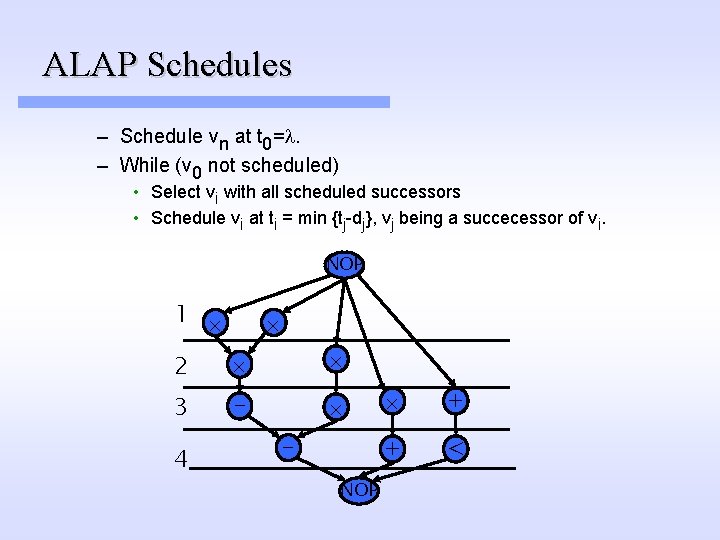 ALAP Schedules

– Schedule $v_n$ at $t_0=\lambda$.
– While ($v_0$ not scheduled)
  • Select $v_i$ with all scheduled successors
  • Schedule $v_i$ at $t_i$ = min $\{t_j-d_j\}$, $v_j$ being a succecessor of $v_i$.

NOP
1
$\times$
$\times$
2
$\times$
$\times$
3
$-$
$\times$
$\times$
$+$
4
$-$
$+$
$<$
NOP